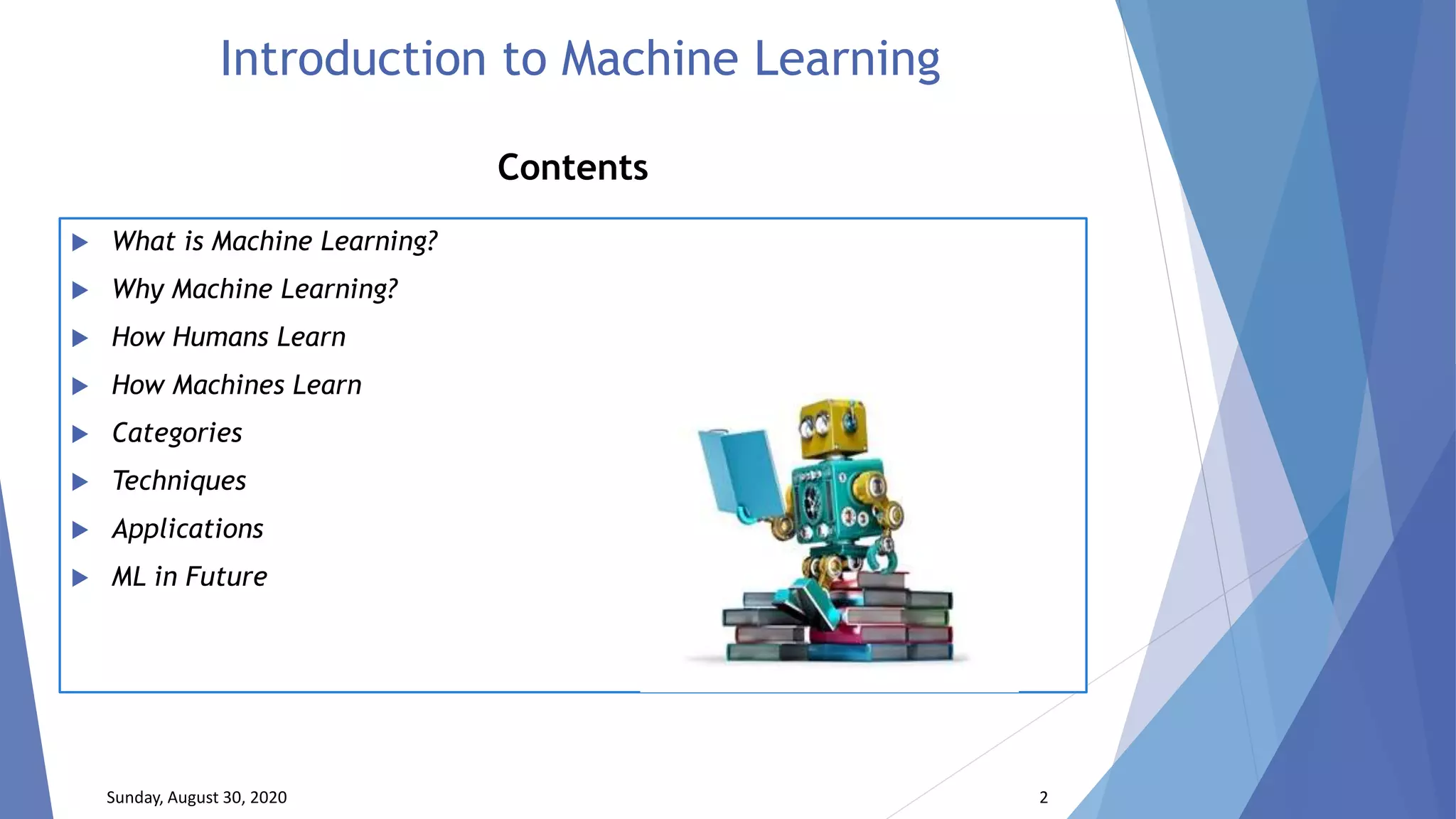 Introduction to Machine Learning

Contents

▶ What is Machine Learning?
▶ Why Machine Learning?
▶ How Humans Learn
▶ How Machines Learn
▶ Categories
▶ Techniques
▶ Applications
▶ ML in Future

Sunday, August 30, 2020

2